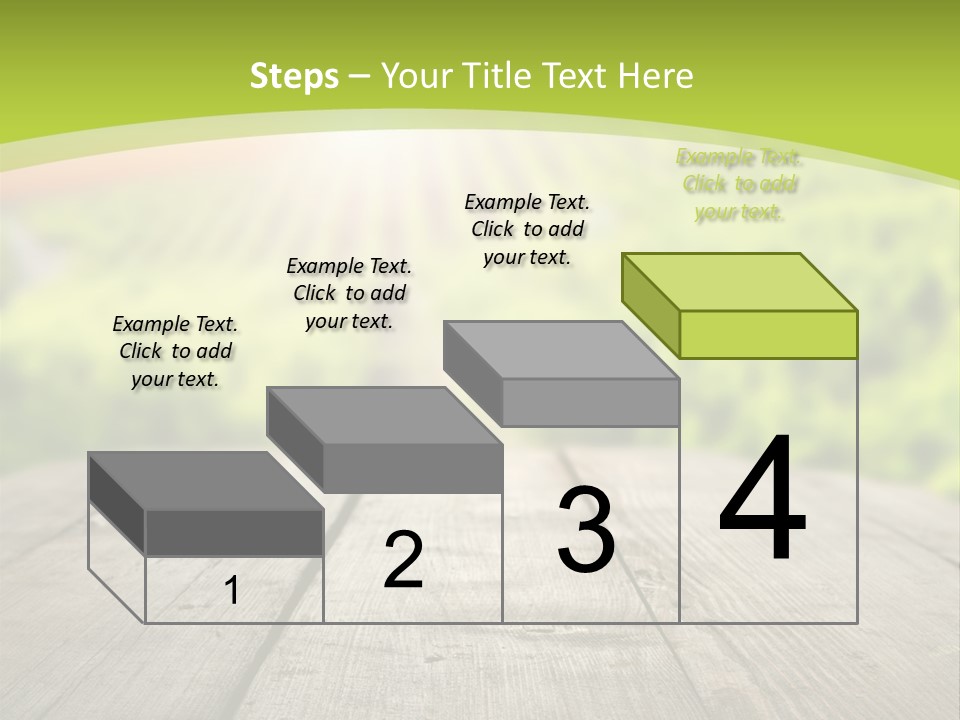 Steps – Your Title Text Here

Example Text. Click to add your text.

Example Text. Click to add your text.

Example Text. Click to add your text.

Example Text. Click to add your text.

1

2

3

4